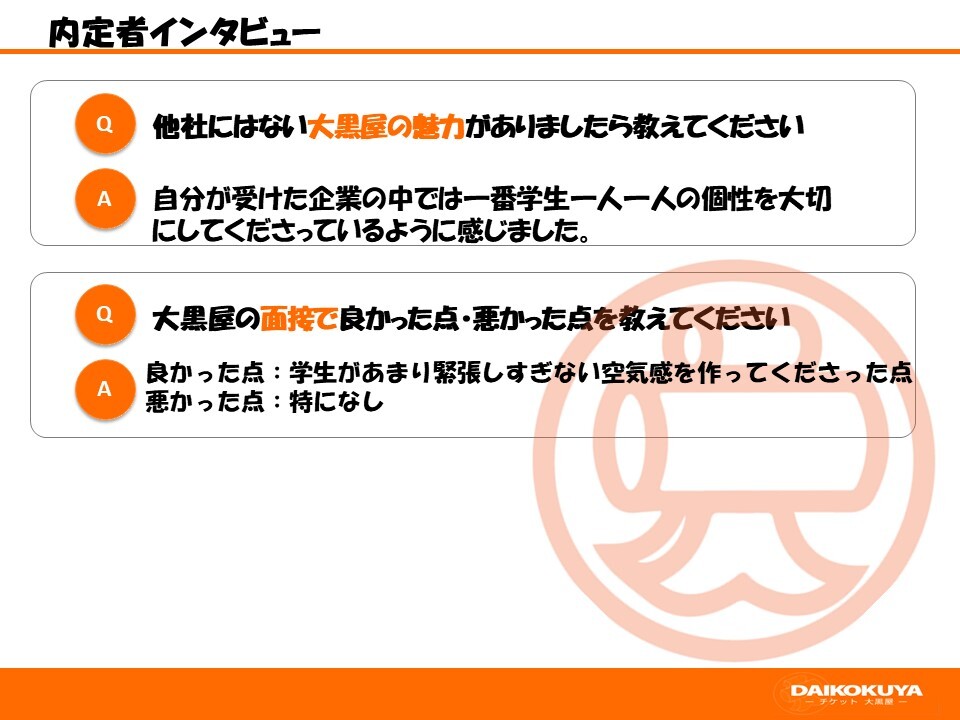 内定者インタビュー

Q

他社にはない大黒屋の魅力がありましたら教えてください

A

自分が受けた企業の中では一番学生一人一人の個性を大切にしてくださっているように感じました。

Q

大黒屋の面接で良かった点・悪かった点を教えてください

A

良かった点：学生があまり緊張しすぎない空気感を作ってくださった点
悪かった点：特になし

DAIKOKUYA
— チケット 大黒屋 —